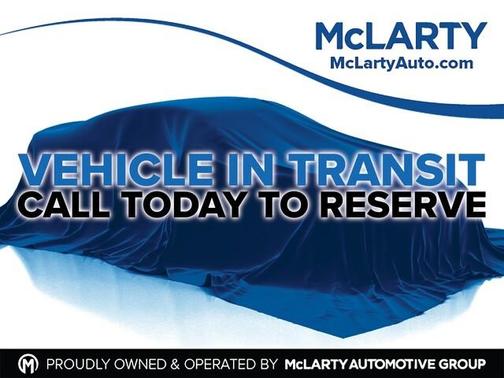 McLARTY
McLartyAuto.com

VEHICLE IN TRANSIT
CALL TODAY TO RESERVE

M PROUDLY OWNED & OPERATED BY McLARTY AUTOMOTIVE GROUP